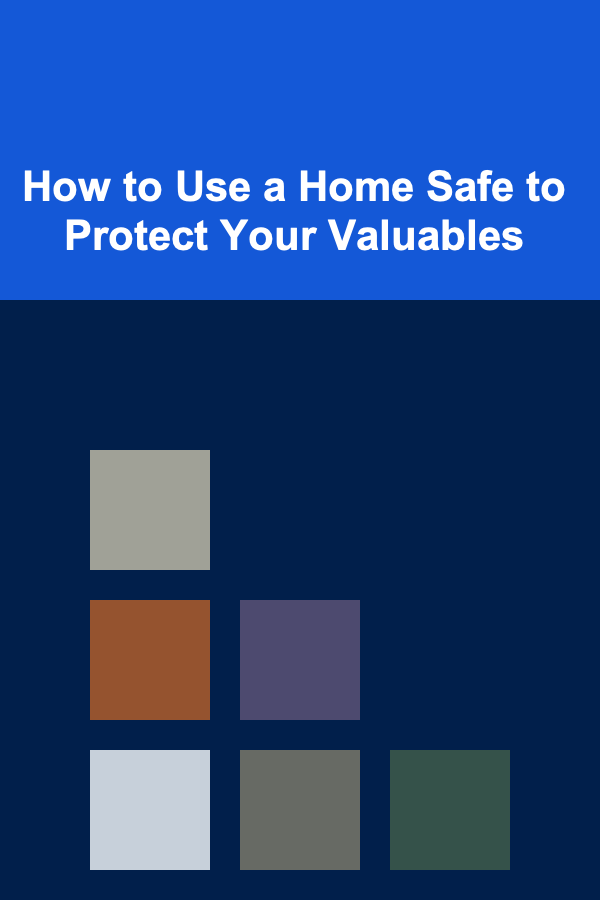 How to Use a Home Safe to Protect Your Valuables